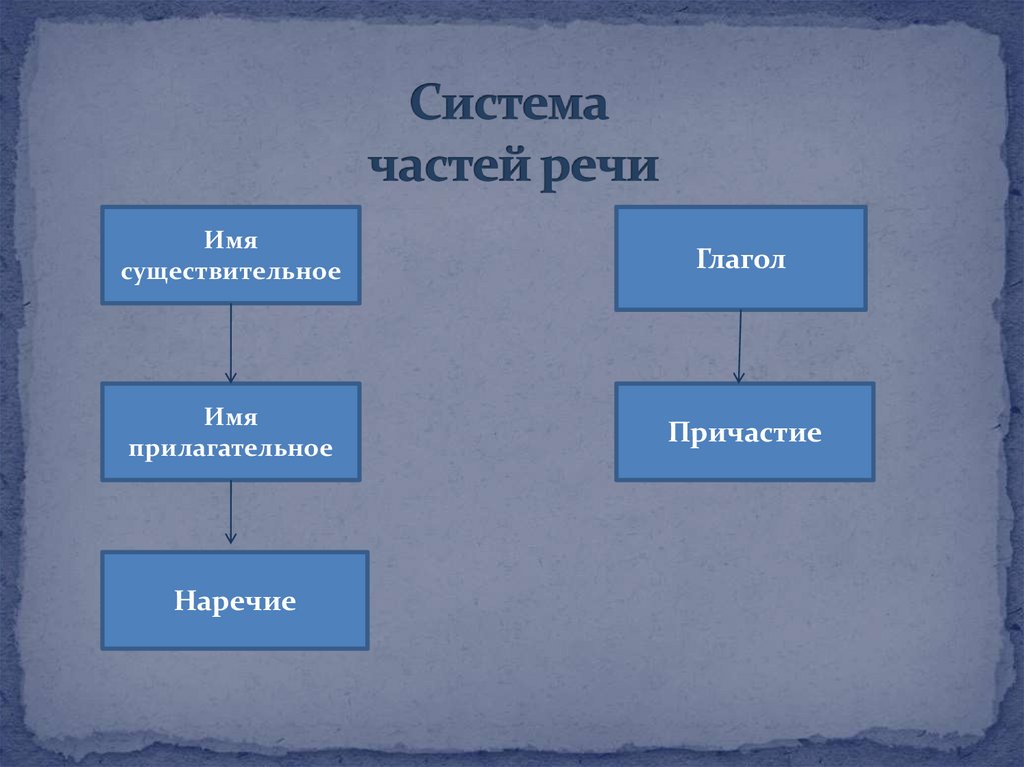 Система
частей речи

Имя существительное

Имя прилагательное

Наречие

Глагол

Причастие